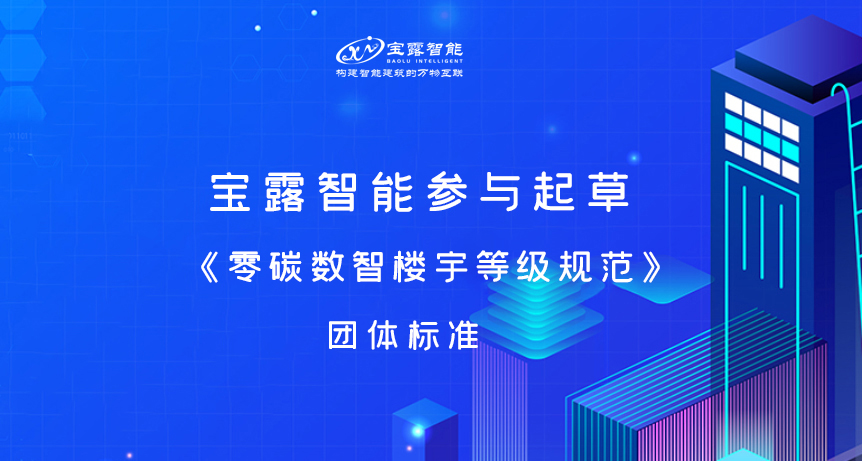 宝露智能
BAOLU INTELLIGENT
构建智能建筑的万物互联

宝露智能参与起草

《零碳数智楼宇等级规范》

团体标准